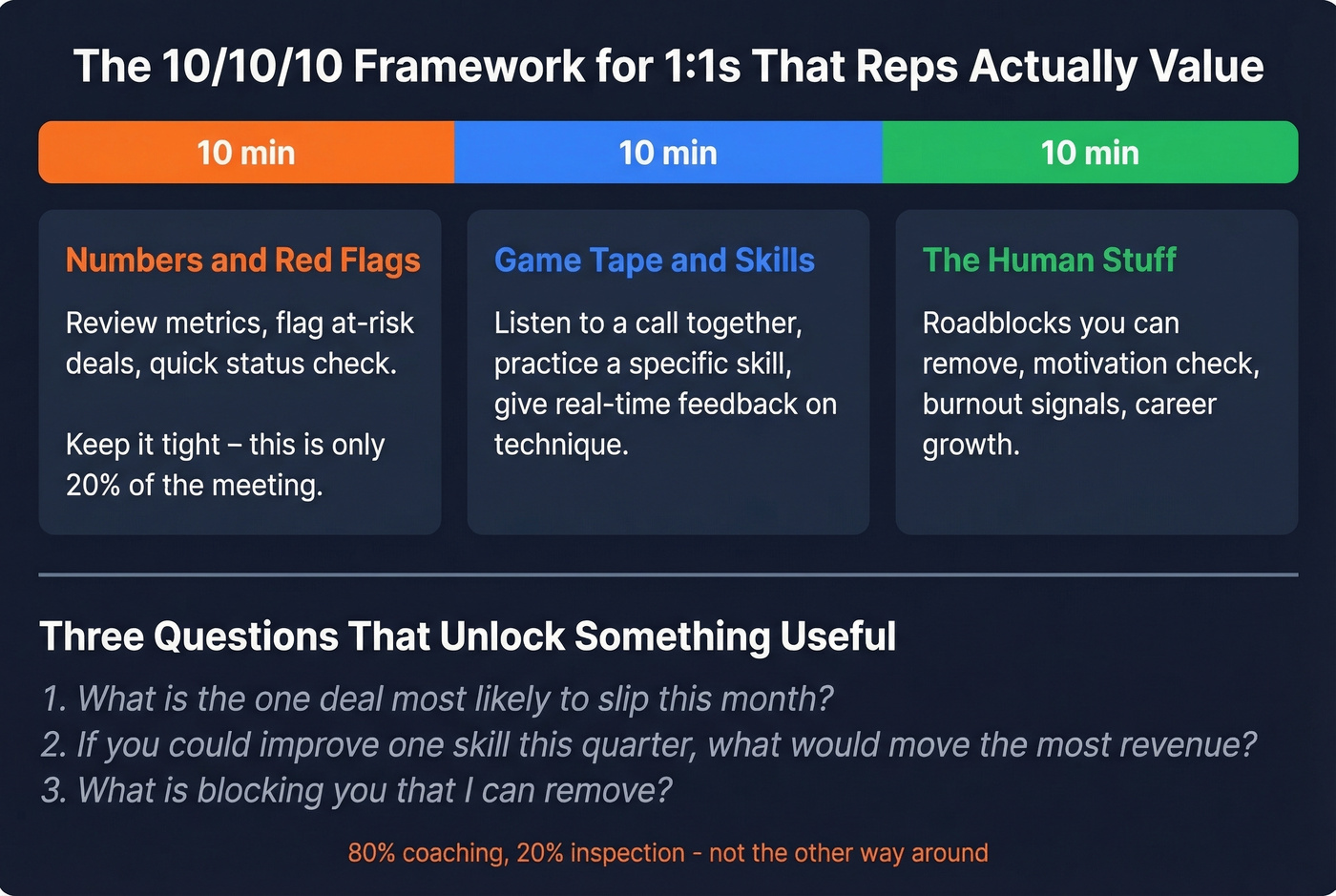 The 10/10/10 Framework for 1:1s That Reps Actually Value

10 min

10 min

10 min

Numbers and Red Flags

Review metrics, flag at-risk deals, quick status check.

Keep it tight – this is only 20% of the meeting.

Game Tape and Skills

Listen to a call together, practice a specific skill, give real-time feedback on technique.

The Human Stuff

Roadblocks you can remove, motivation check, burnout signals, career growth.

Three Questions That Unlock Something Useful

1. What is the one deal most likely to slip this month?
2. If you could improve one skill this quarter, what would move the most revenue?
3. What is blocking you that I can remove?

80% coaching, 20% inspection - not the other way around